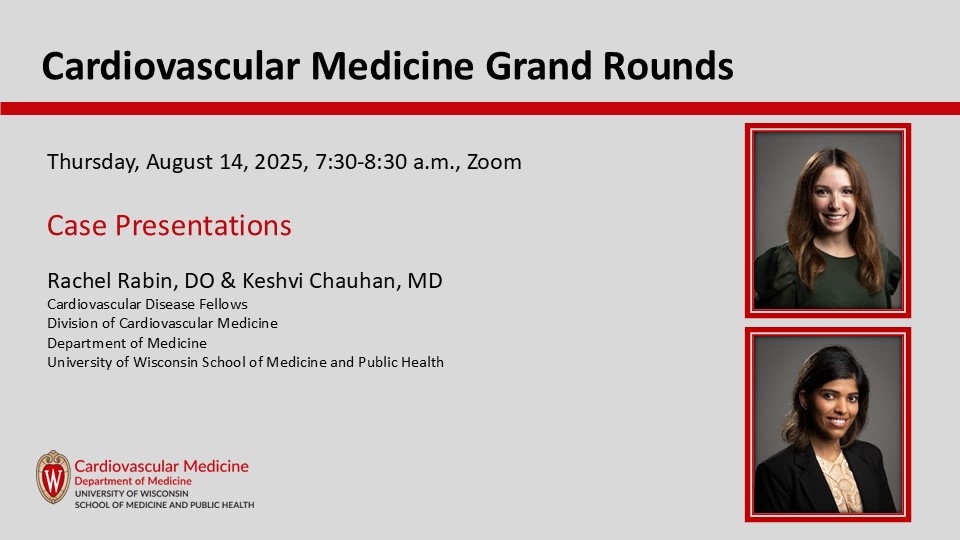 Cardiovascular Medicine Grand Rounds

Thursday, August 14, 2025, 7:30-8:30 a.m., Zoom

Case Presentations

Rachel Rabin, DO & Keshvi Chauhan, MD
Cardiovascular Disease Fellows
Division of Cardiovascular Medicine
Department of Medicine
University of Wisconsin School of Medicine and Public Health

W

Cardiovascular Medicine
Department of Medicine
UNIVERSITY OF WISCONSIN
SCHOOL OF MEDICINE AND PUBLIC HEALTH